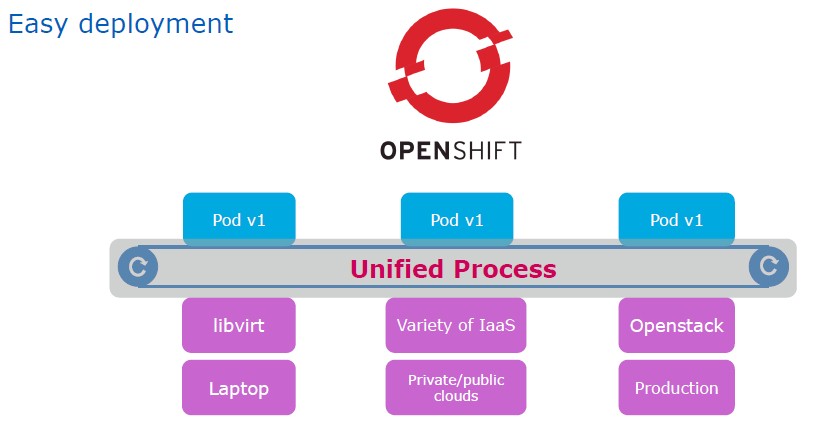 Easy deployment

OPENSHIFT

Pod v1

Pod v1

Pod v1

Unified Process

libvirt

Variety of IaaS

Openstack

Laptop

Private/public clouds

Production